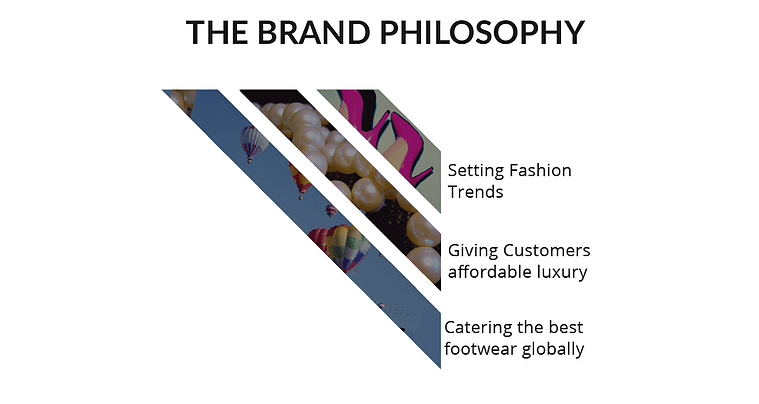 THE BRAND PHILOSOPHY

Setting Fashion Trends

Giving Customers affordable luxury

Catering the best footwear globally